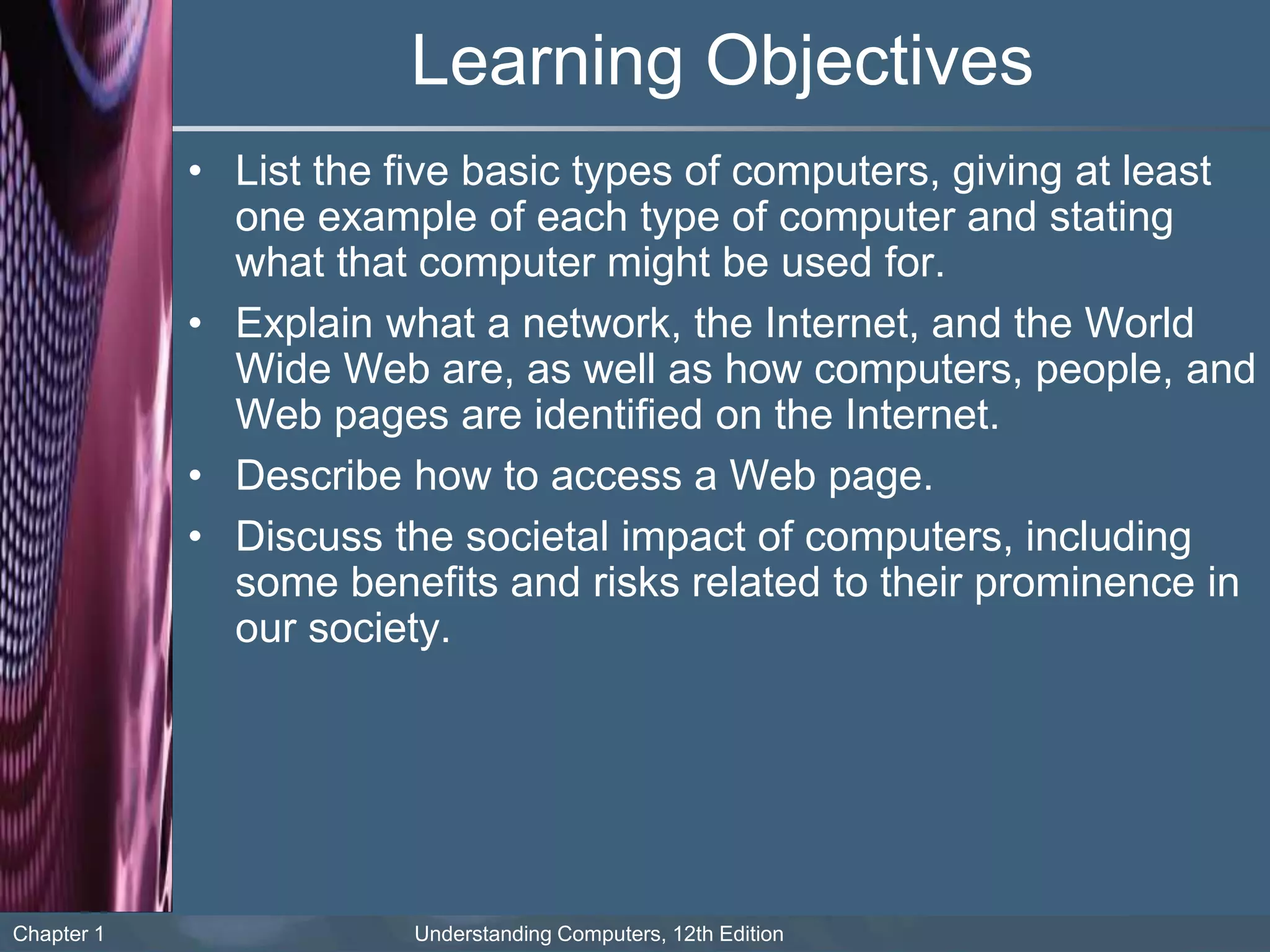 Learning Objectives

• List the five basic types of computers, giving at least one example of each type of computer and stating what that computer might be used for.

• Explain what a network, the Internet, and the World Wide Web are, as well as how computers, people, and Web pages are identified on the Internet.

• Describe how to access a Web page.

• Discuss the societal impact of computers, including some benefits and risks related to their prominence in our society.

Chapter 1

Understanding Computers, 12th Edition